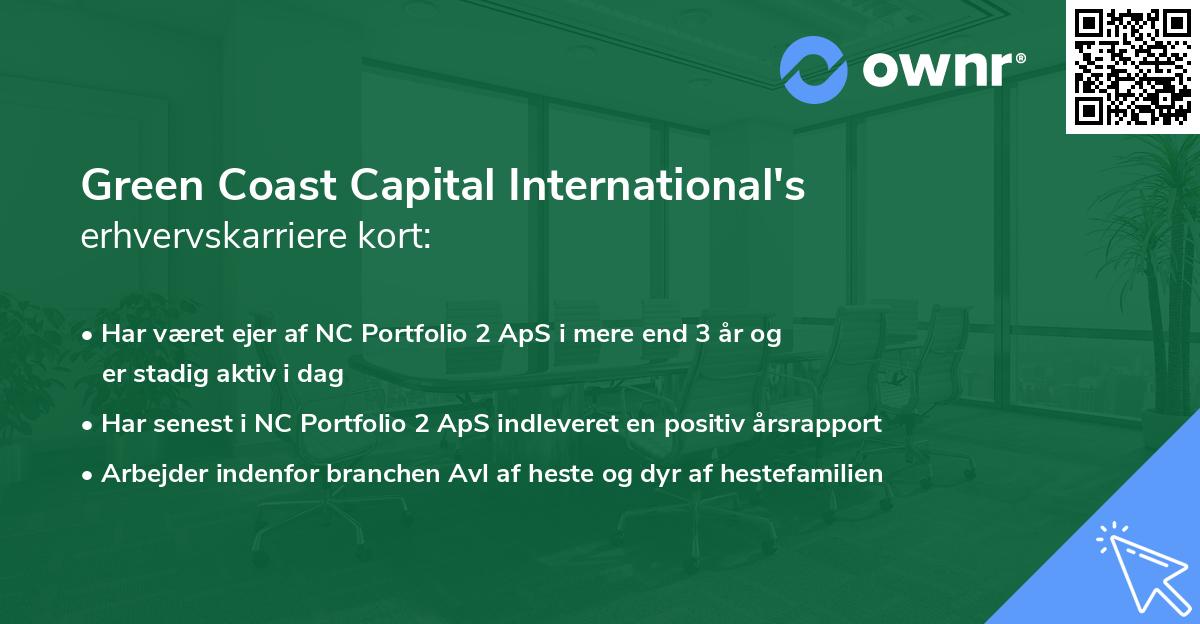 ownr®

Green Coast Capital International's
erhvervskarriere kort:

• Har været ejer af NC Portfolio 2 ApS i mere end 3 år og er stadig aktiv i dag
• Har senest i NC Portfolio 2 ApS indleveret en positiv årsrapport
• Arbejder indenfor branchen Avl af heste og dyr af hestefamilien